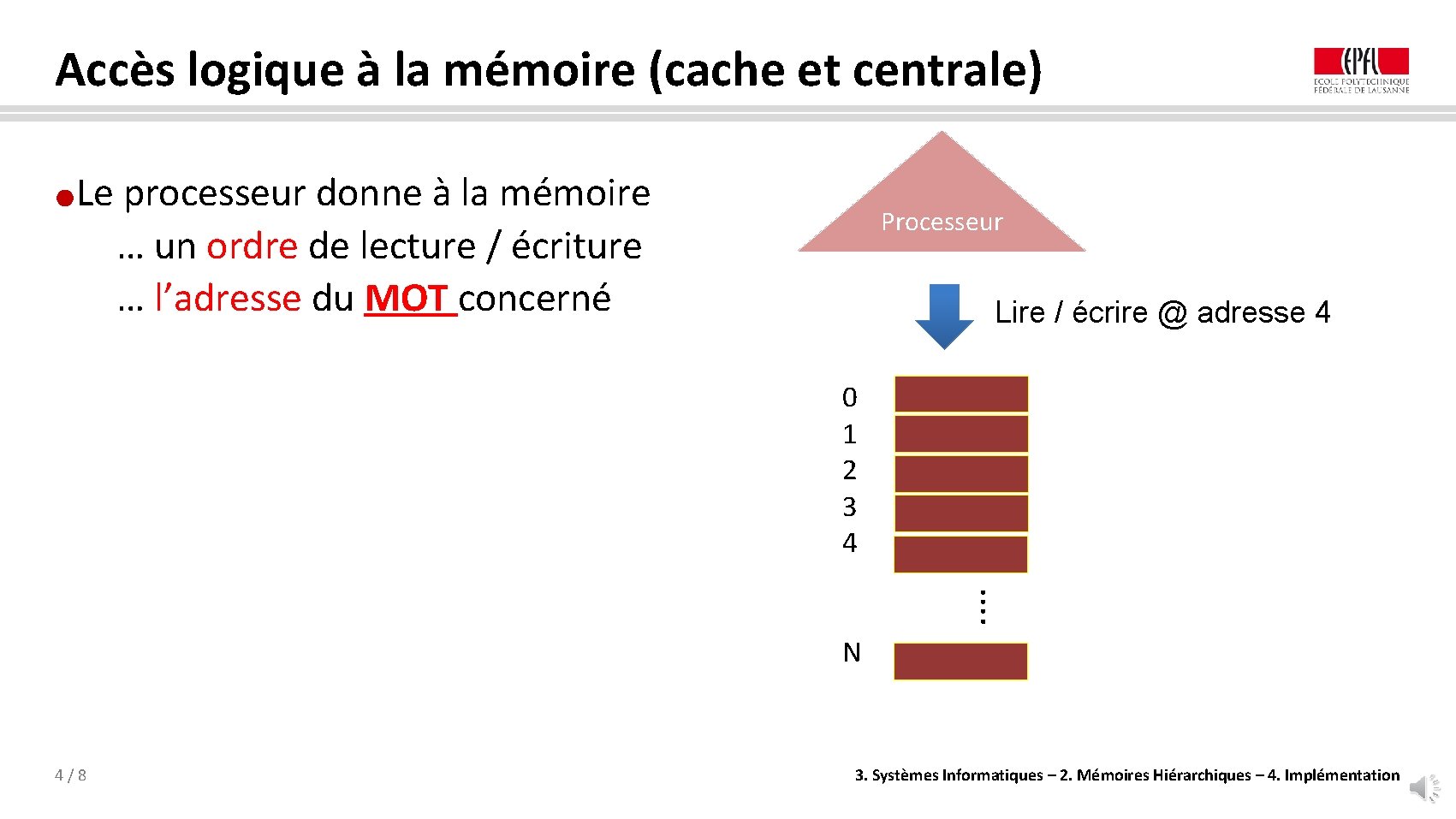 Accès logique à la mémoire (cache et centrale)

EPFL
ÉCOLE POLYTECHNIQUE FÉDÉRALE DE LAUSANNE

Le processeur donne à la mémoire
… un ordre de lecture / écriture
… l'adresse du MOT concerné

Processeur

Lire / écrire @ adresse 4

0
1
2
3
4
….
N

4 / 8

3. Systèmes Informatiques – 2. Mémoires Hiérarchiques – 4. Implémentation